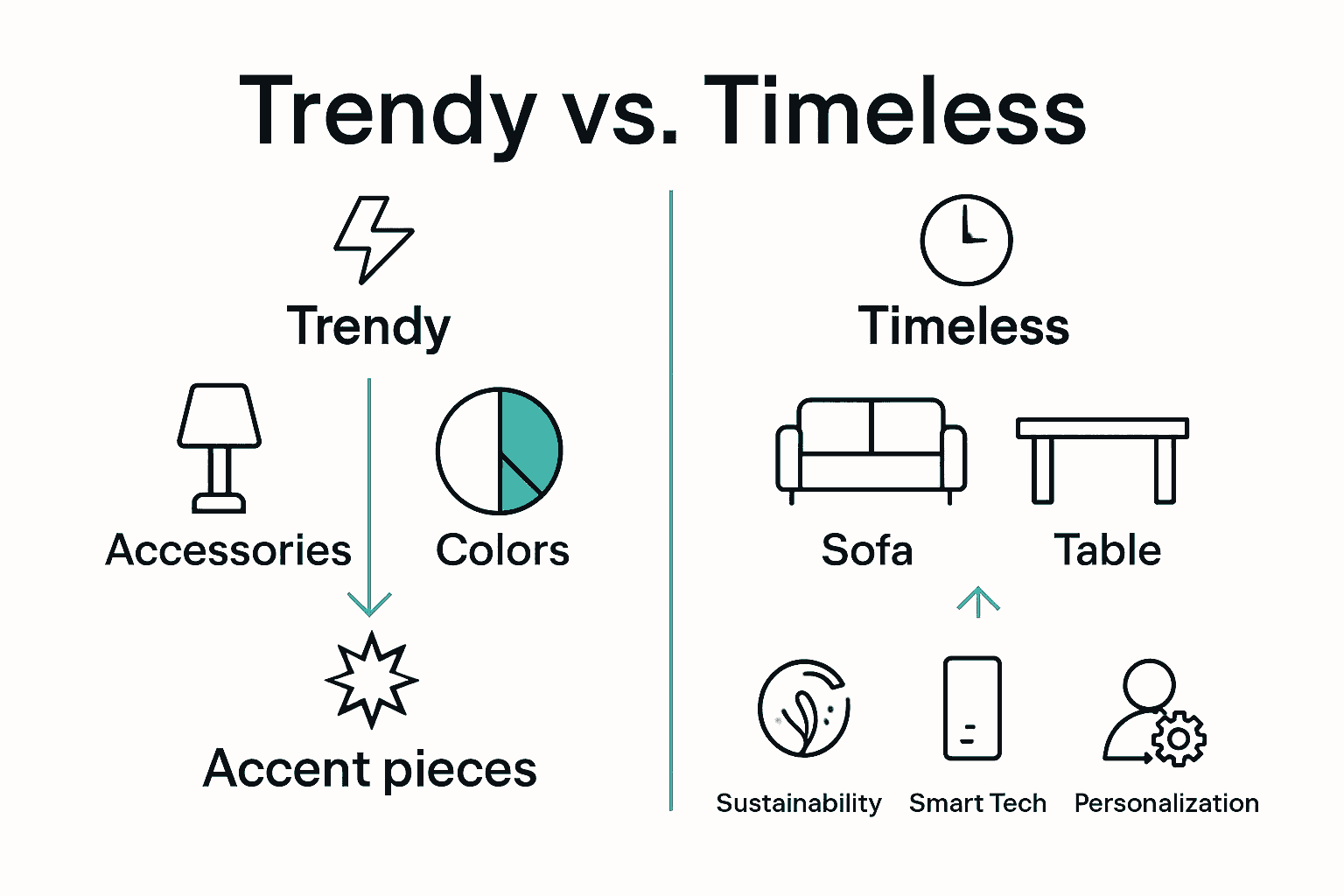 Trendy vs. Timeless

Trendy

Accessories

Colors

Accent pieces

Timeless

Sofa

Table

Sustainability

Smart Tech

Personalization